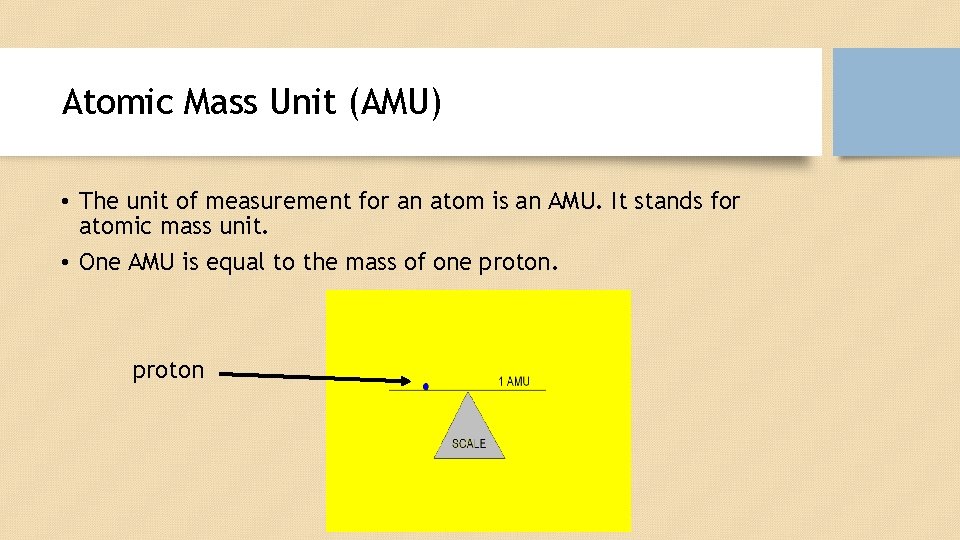 Atomic Mass Unit (AMU)

• The unit of measurement for an atom is an AMU. It stands for atomic mass unit.

• One AMU is equal to the mass of one proton.

proton

1 AMU

SCALE